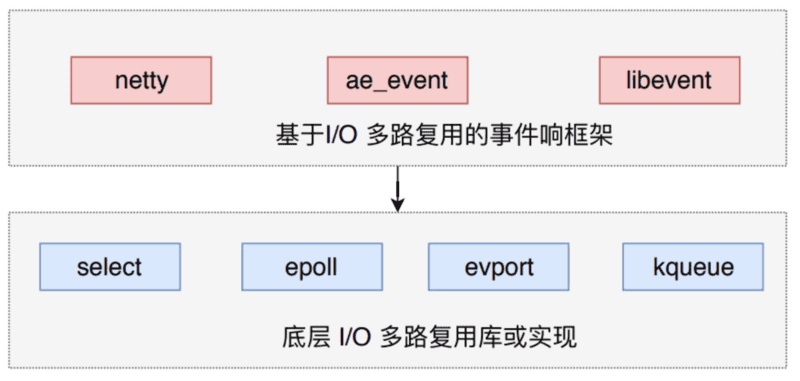 netty

ae_event

libevent

基于I/O 多路复用的事件响框架

select

epoll

evport

kqueue

底层 I/O 多路复用库或实现